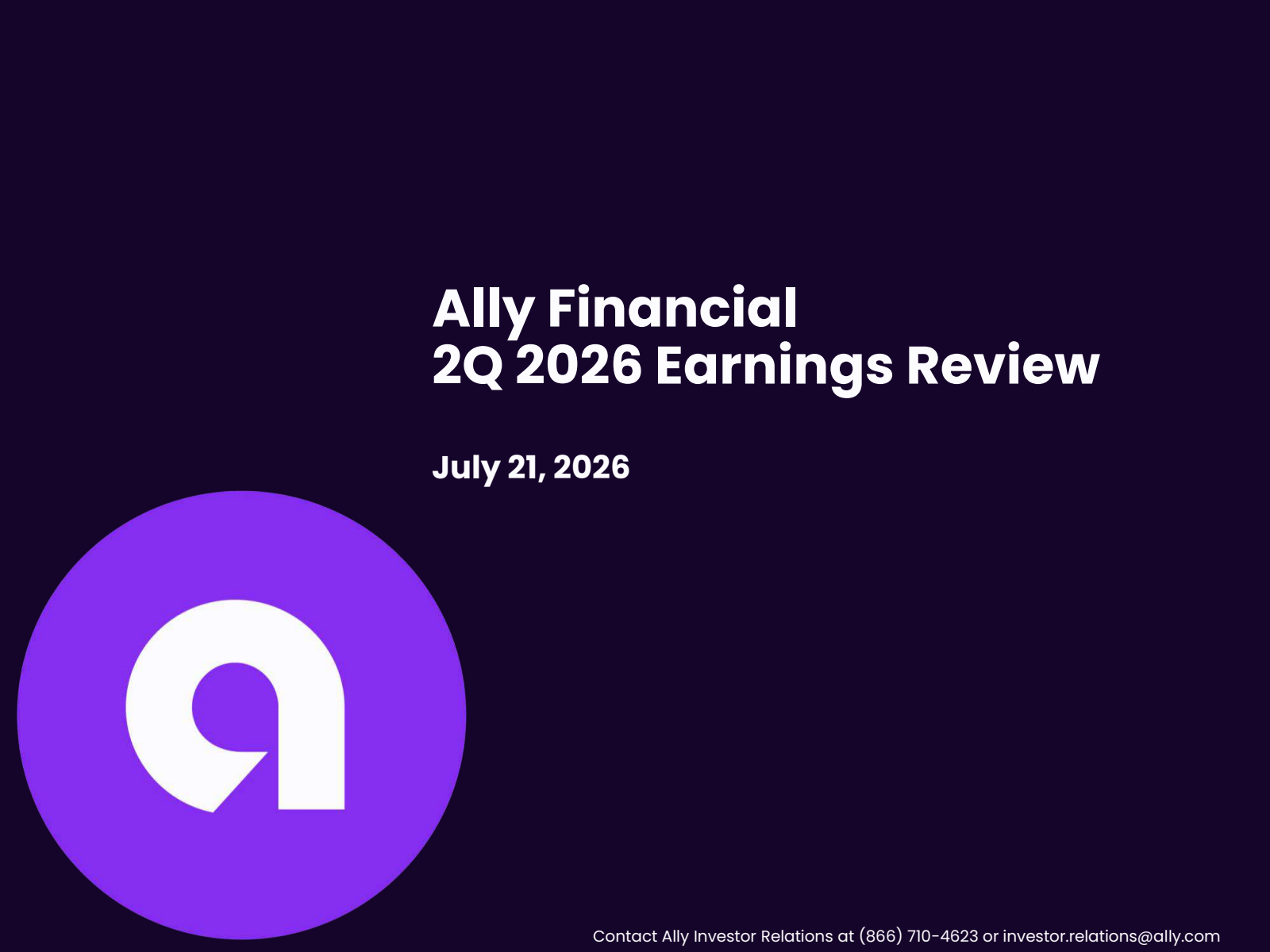 Ally Financial
2Q 2026 Earnings Review

July 21, 2026

Contact Ally Investor Relations at (866) 710-4623 or investor.relations@ally.com